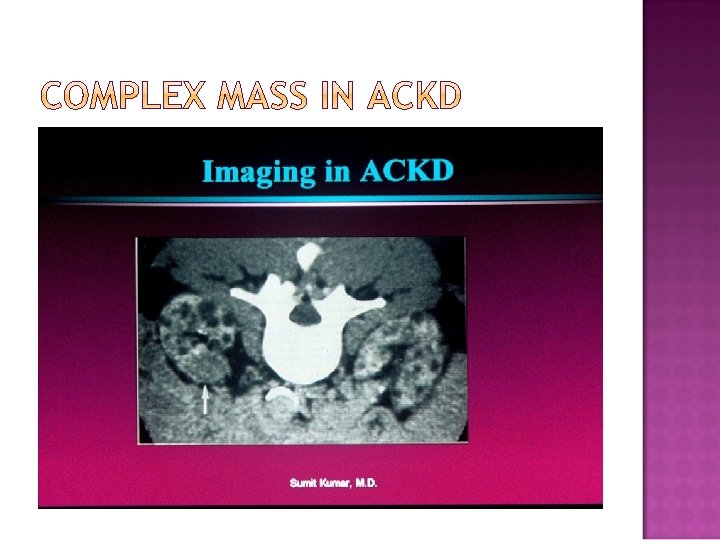 COMPLEX MASS IN ACKD

Imaging in ACKD

Sumit Kumar, M.D.